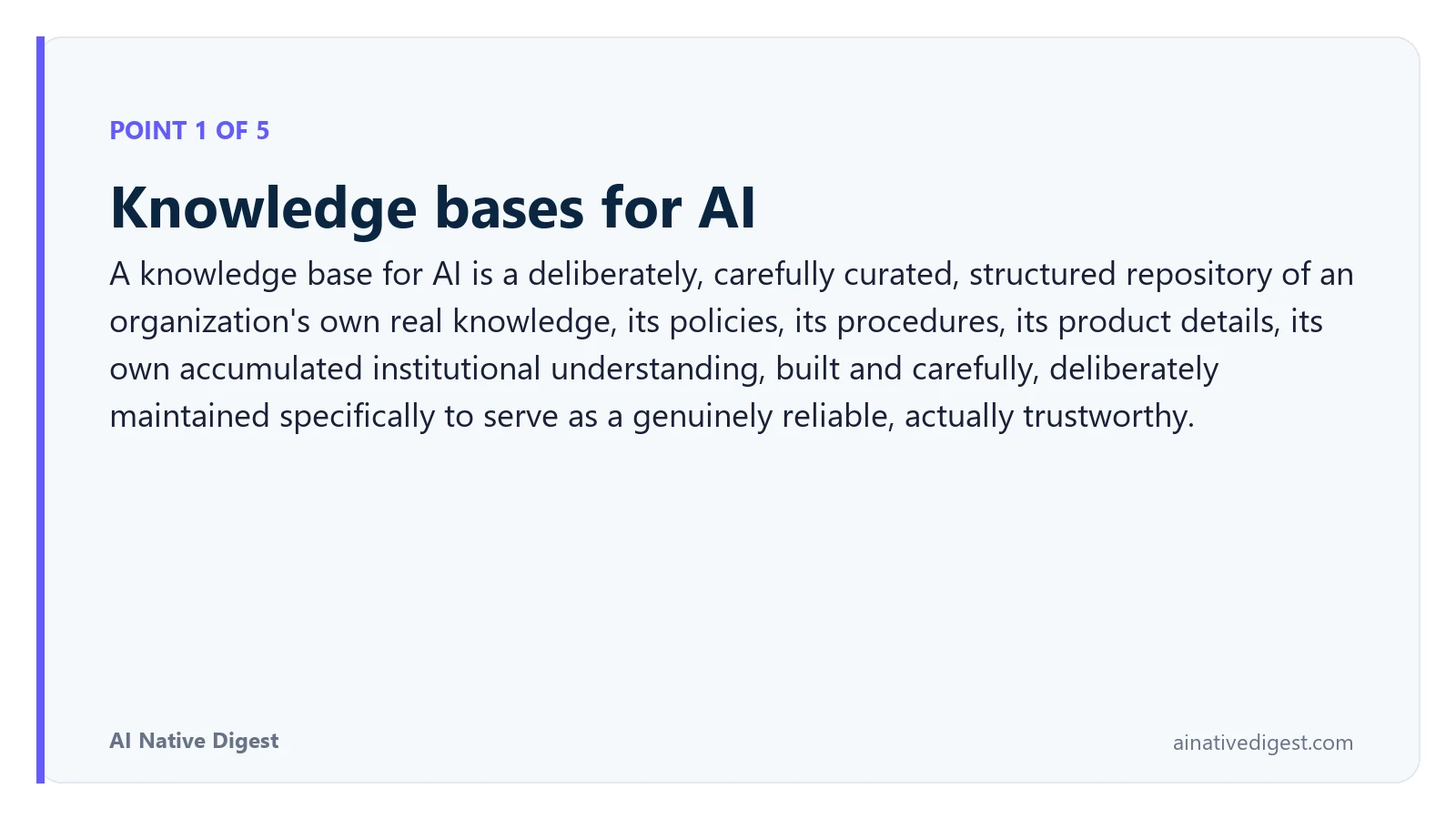 POINT 1 OF 5

Knowledge bases for AI

A knowledge base for AI is a deliberately, carefully curated, structured repository of an organization's own real knowledge, its policies, its procedures, its product details, its own accumulated institutional understanding, built and carefully, deliberately maintained specifically to serve as a genuinely reliable, actually trustworthy.

AI Native Digest

ainativedigest.com